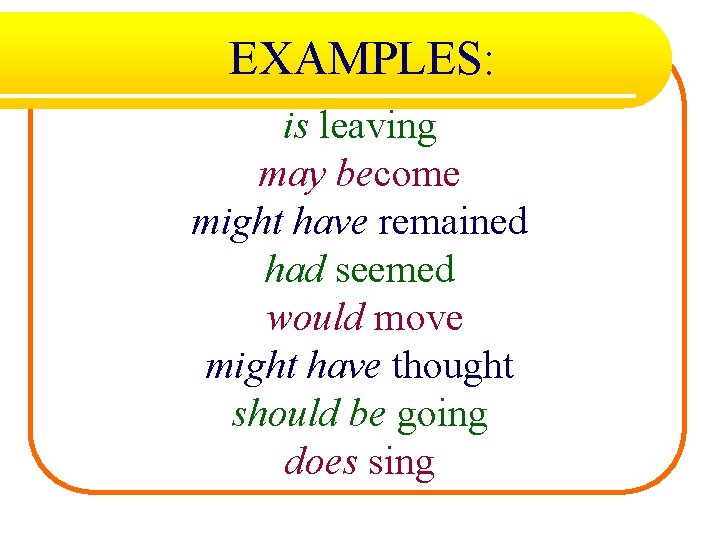 EXAMPLES:

is leaving
may become
might have remained
had seemed
would move
might have thought
should be going
does sing